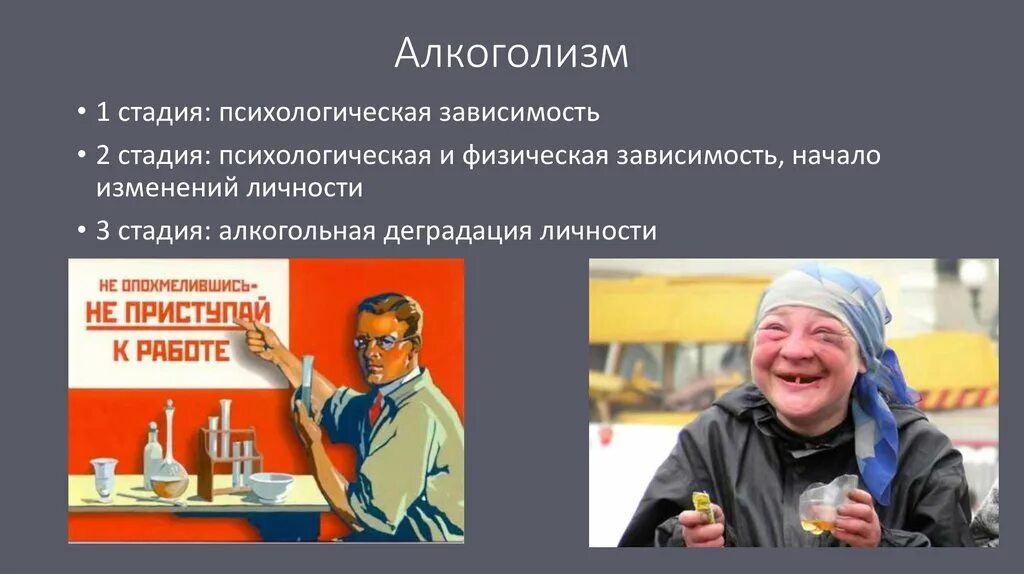 Алкоголизм

• 1 стадия: психологическая зависимость

• 2 стадия: психологическая и физическая зависимость, начало изменений личности

• 3 стадия: алкогольная деградация личности

НЕ ОПОХМЕЛИВШИСЬ-
НЕ ПРИСТУПАЙ
К РАБОТЕ